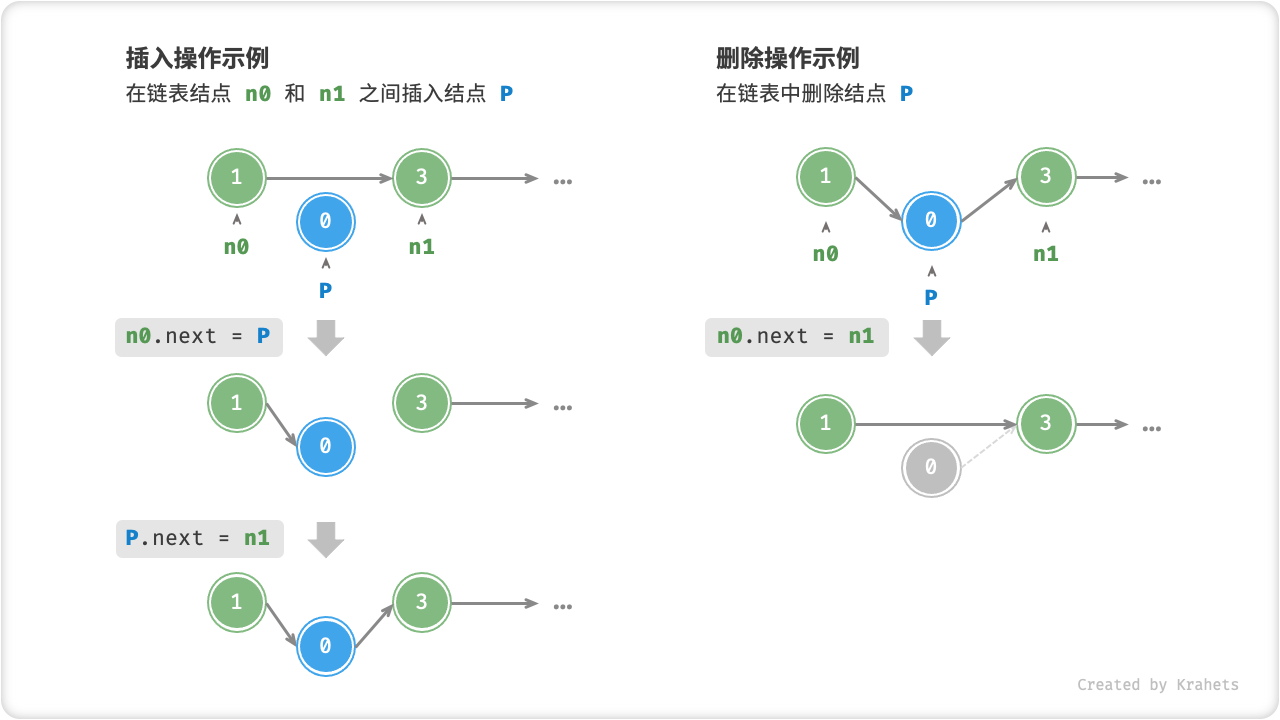 插入操作示例

在链表结点 n0 和 n1 之间插入结点 P

1 3 ...

0

n0 n1

P

n0.next = P

1 3 ...

0

P.next = n1

1 3 ...

0

删除操作示例

在链表中删除结点 P

1 3 ...

0

n0 n1

P

n0.next = n1

1 3 ...

0

Created by Krahets